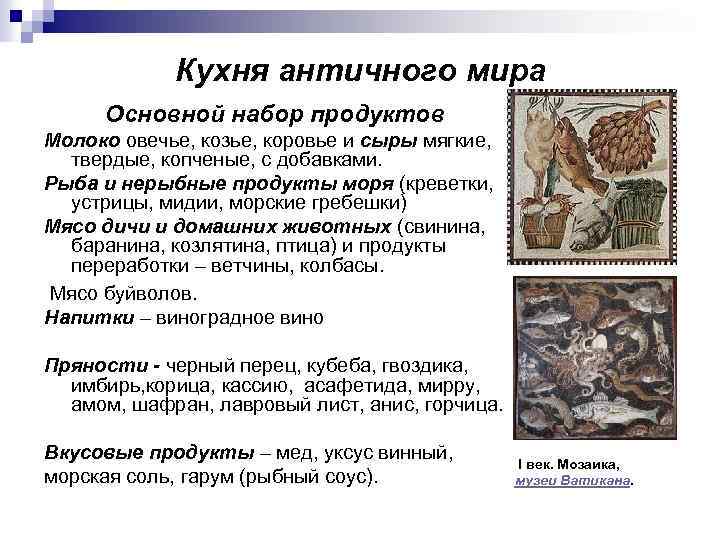 Кухня античного мира

Основной набор продуктов

Молоко овечье, козье, коровье и сыры мягкие, твердые, копченые, с добавками.

Рыба и нерыбные продукты моря (креветки, устрицы, мидии, морские гребешки)

Мясо дичи и домашних животных (свинина, баранина, козлятина, птица) и продукты переработки – ветчины, колбасы.

Мясо буйволов.

Напитки – виноградное вино

Пряности - черный перец, кубеба, гвоздика, имбирь,корица, кассию, асафетида, мирру, амом, шафран, лавровый лист, анис, горчица.

Вкусовые продукты – мед, уксус винный, морская соль, гарум (рыбный соус).

I век. Мозаика, музеи Ватикана.